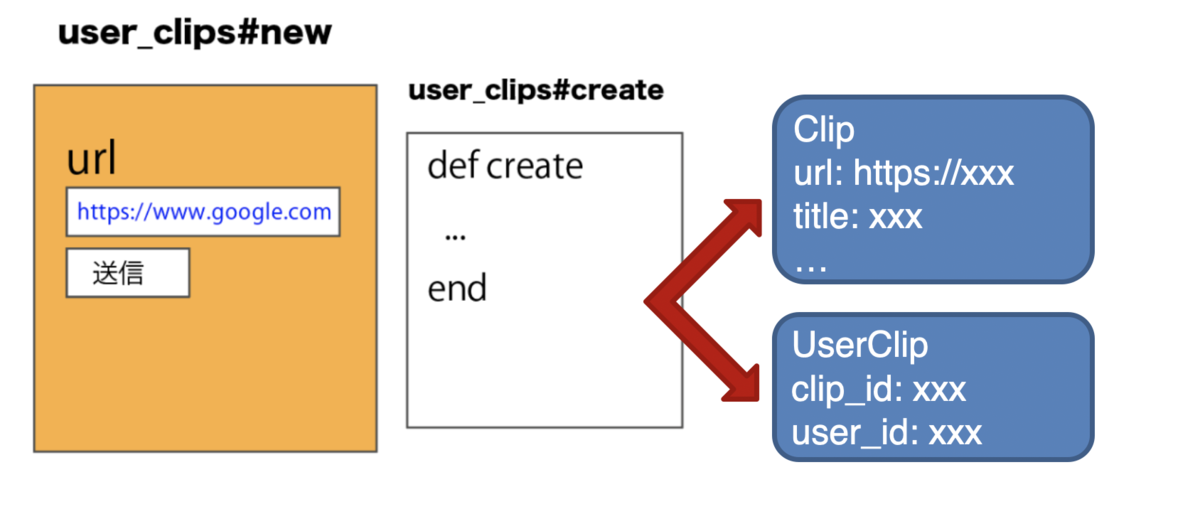 user_clips#new

url

https://www.google.com

送信

user_clips#create

def create

...

end

Clip
url: https://xxx
title: xxx
…

UserClip
clip_id: xxx
user_id: xxx